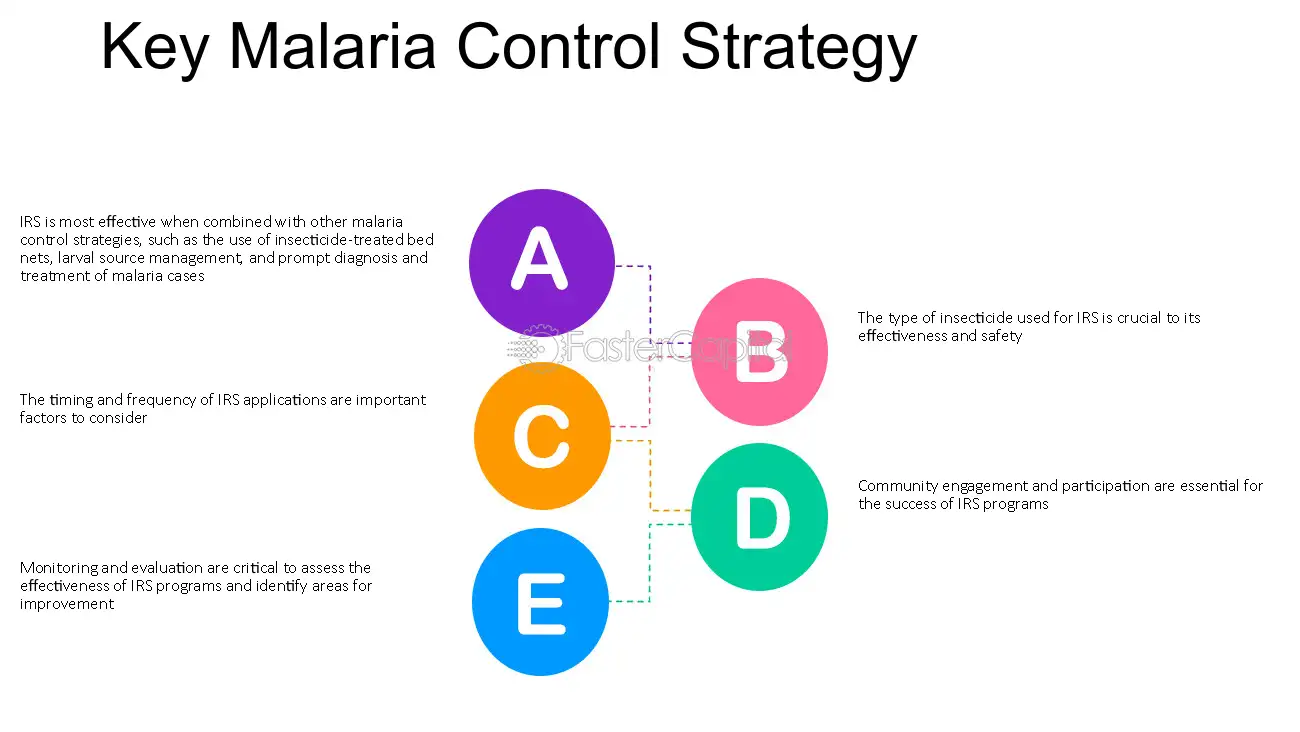 Key Malaria Control Strategy

IRS is most effective when combined with other malaria control strategies, such as the use of insecticide-treated bed nets, larval source management, and prompt diagnosis and treatment of malaria cases

A

The timing and frequency of IRS applications are important factors to consider

C

Monitoring and evaluation are critical to assess the effectiveness of IRS programs and identify areas for improvement

E

B

The type of insecticide used for IRS is crucial to its effectiveness and safety

D

Community engagement and participation are essential for the success of IRS programs

FasterCapital